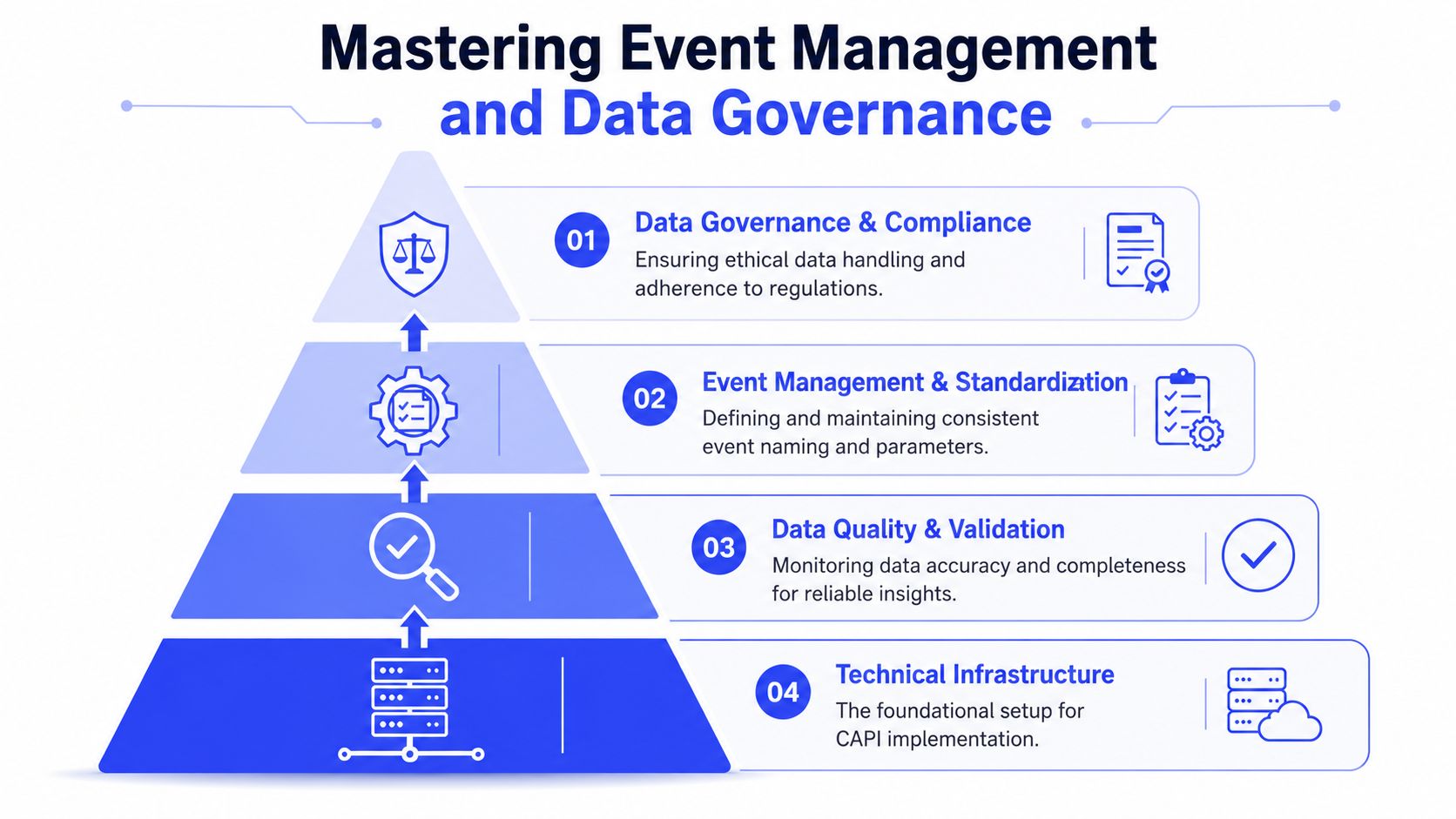 Mastering Event Management
and Data Governance

01
Data Governance & Compliance
Ensuring ethical data handling and adherence to regulations.

02
Event Management & Standardization
Defining and maintaining consistent event naming and parameters.

03
Data Quality & Validation
Monitoring data accuracy and completeness for reliable insights.

04
Technical Infrastructure
The foundational setup for CAPI implementation.